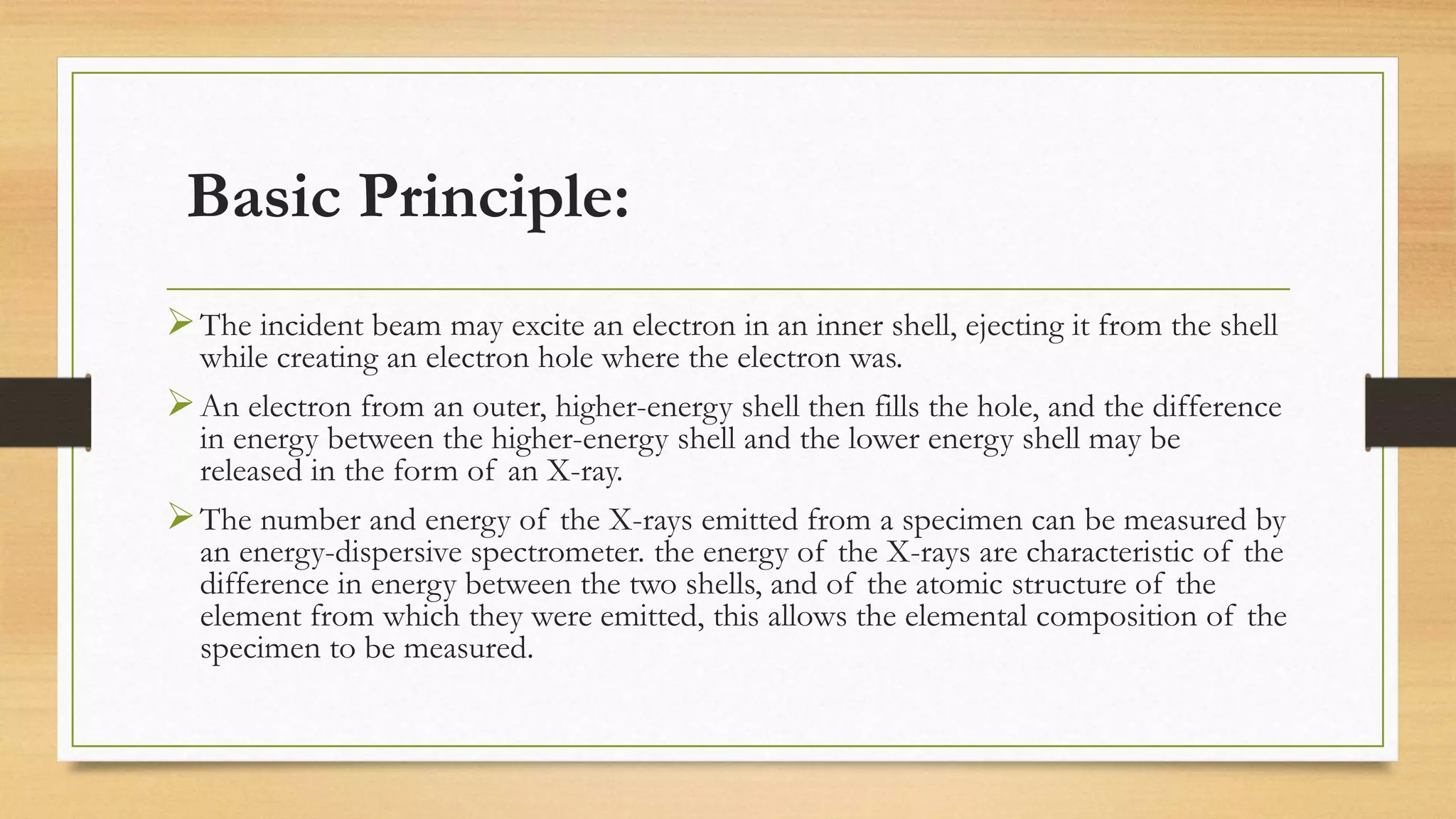 Basic Principle:

➢ The incident beam may excite an electron in an inner shell, ejecting it from the shell while creating an electron hole where the electron was.

➢ An electron from an outer, higher-energy shell then fills the hole, and the difference in energy between the higher-energy shell and the lower energy shell may be released in the form of an X-ray.

➢ The number and energy of the X-rays emitted from a specimen can be measured by an energy-dispersive spectrometer. the energy of the X-rays are characteristic of the difference in energy between the two shells, and of the atomic structure of the element from which they were emitted, this allows the elemental composition of the specimen to be measured.